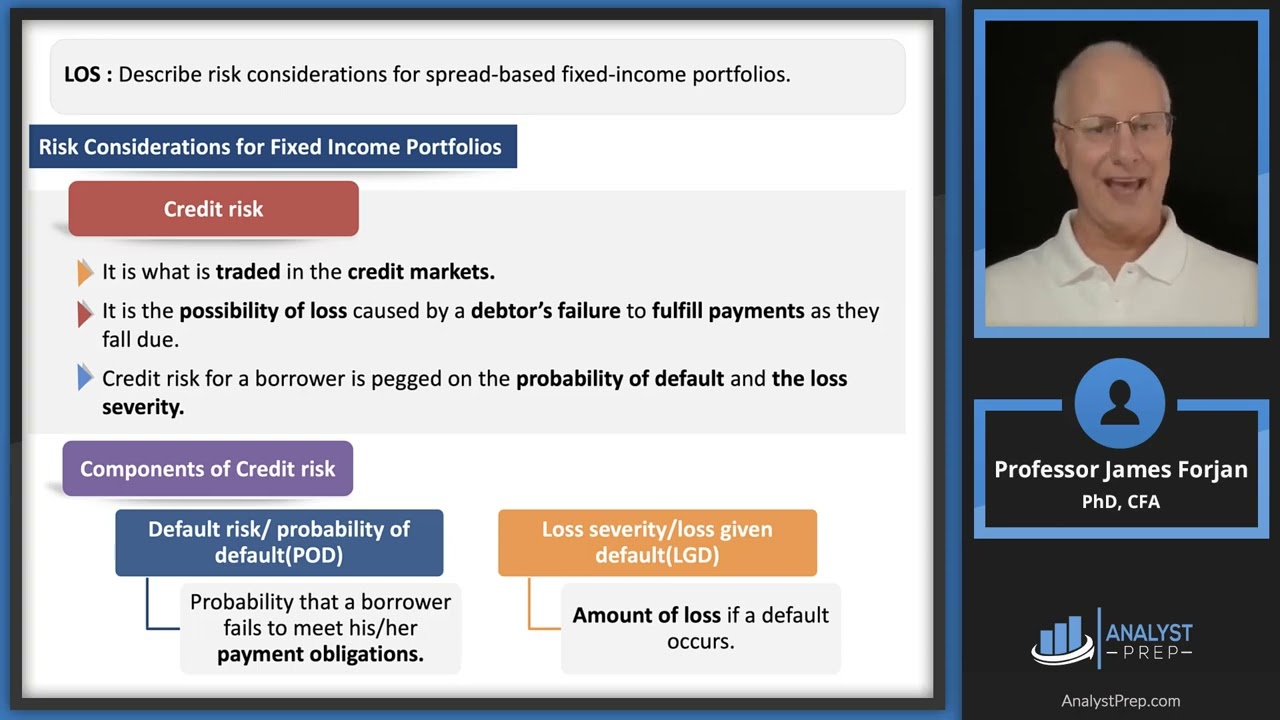 LOS : Describe risk considerations for spread-based fixed-income portfolios.

Risk Considerations for Fixed Income Portfolios

Credit risk

It is what is traded in the credit markets.

It is the possibility of loss caused by a debtor's failure to fulfill payments as they fall due.

Credit risk for a borrower is pegged on the probability of default and the loss severity.

Components of Credit risk

Default risk/ probability of default(POD)

Probability that a borrower fails to meet his/her payment obligations.

Loss severity/loss given default(LGD)

Amount of loss if a default occurs.

Professor James Forjan
PhD, CFA

ANALYST PREP

AnalystPrep.com